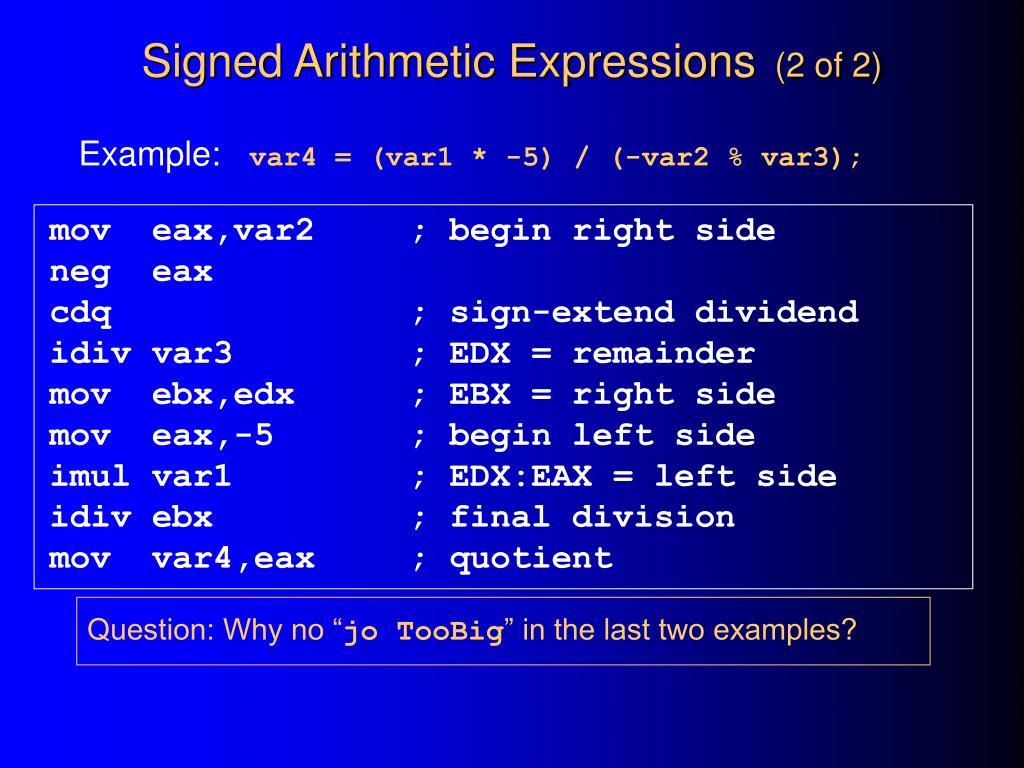 Signed Arithmetic Expressions (2 of 2)

Example: var4 = (var1 * -5) / (-var2 % var3);

mov eax,var2 ; begin right side
neg eax
cdq ; sign-extend dividend
idiv var3 ; EDX = remainder
mov ebx,edx ; EBX = right side
mov eax,-5 ; begin left side
imul var1 ; EDX:EAX = left side
idiv ebx ; final division
mov var4,eax ; quotient

Question: Why no “jo TooBig” in the last two examples?